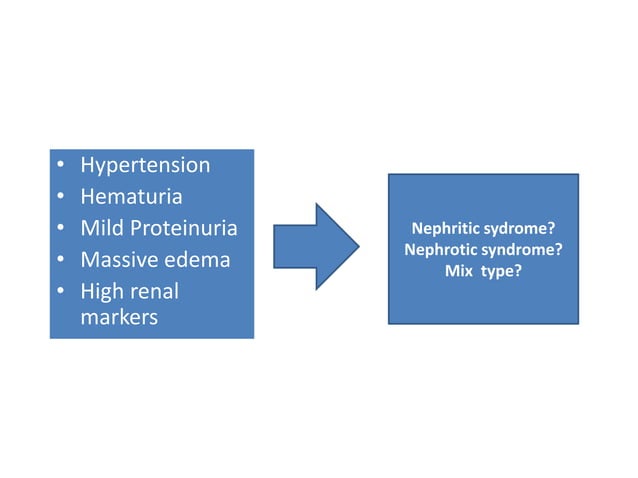 • Hypertension
• Hematuria
• Mild Proteinuria
• Massive edema
• High renal markers

Nephritic sydrome?
Nephrotic syndrome?
Mix type?